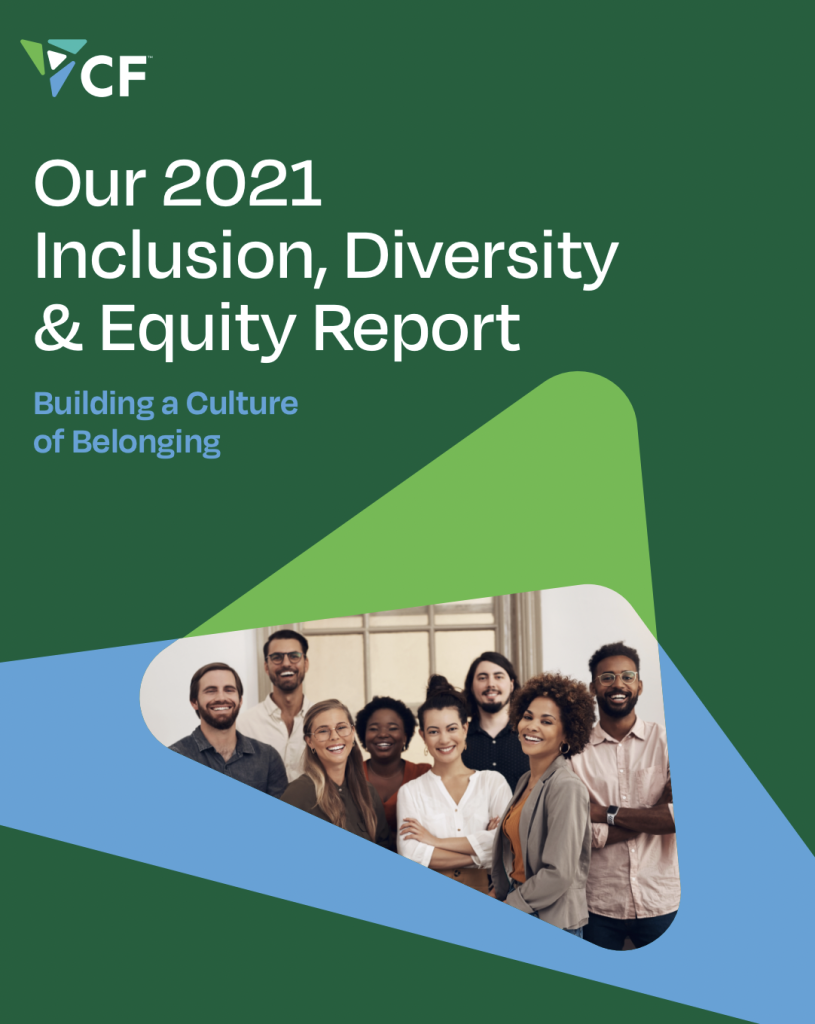 CF

Our 2021 Inclusion, Diversity & Equity Report

Building a Culture of Belonging